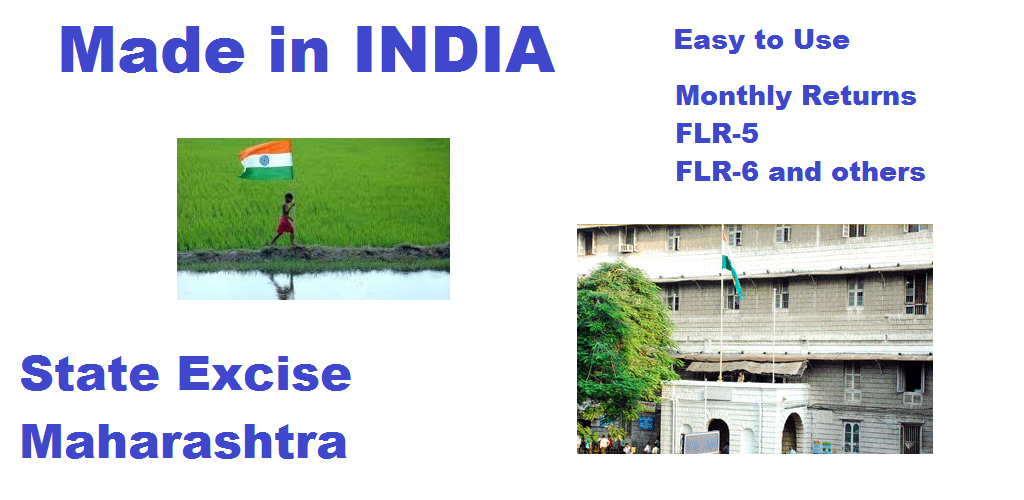 Made in INDIA

Easy to Use

Monthly Returns
FLR-5
FLR-6 and others

State Excise
Maharashtra